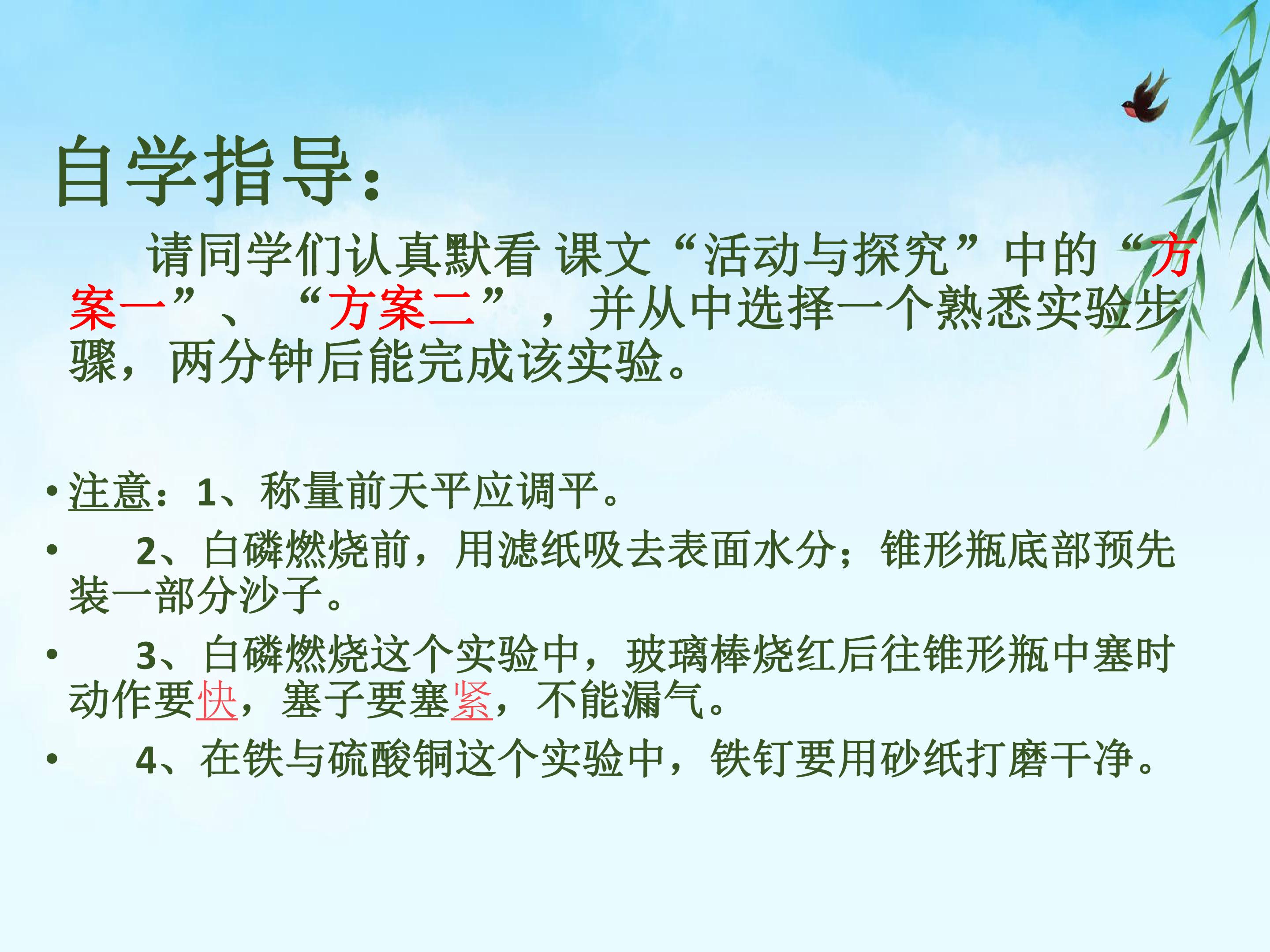 自学指导：

请同学们认真默看 课文“活动与探究”中的“方案一”、“方案二”，并从中选择一个熟悉实验步骤，两分钟后能完成该实验。

• 注意：1、称量前天平应调平。

• 2、白磷燃烧前，用滤纸吸去表面水分；锥形瓶底部预先装一部分沙子。

• 3、白磷燃烧这个实验中，玻璃棒烧红后往锥形瓶中塞时动作要快，塞子要塞紧，不能漏气。

• 4、在铁与硫酸铜这个实验中，铁钉要用砂纸打磨干净。